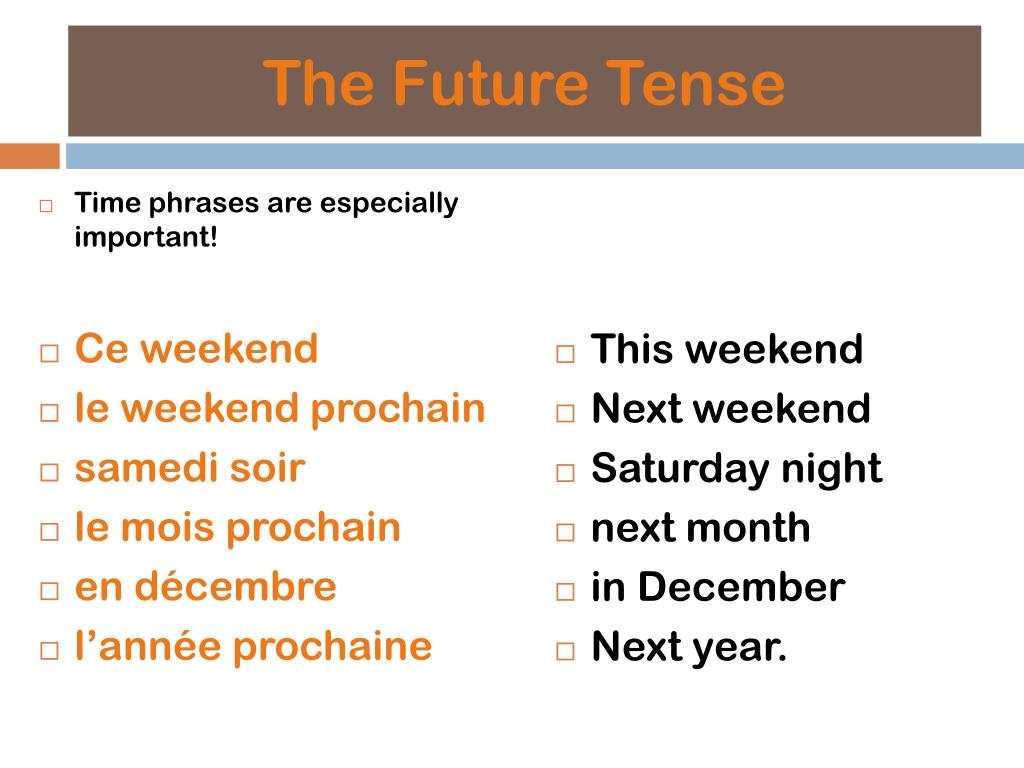 The Future Tense

□ Time phrases are especially important!

□ Ce weekend
□ le weekend prochain
□ samedi soir
□ le mois prochain
□ en décembre
□ l’année prochaine

□ This weekend
□ Next weekend
□ Saturday night
□ next month
□ in December
□ Next year.